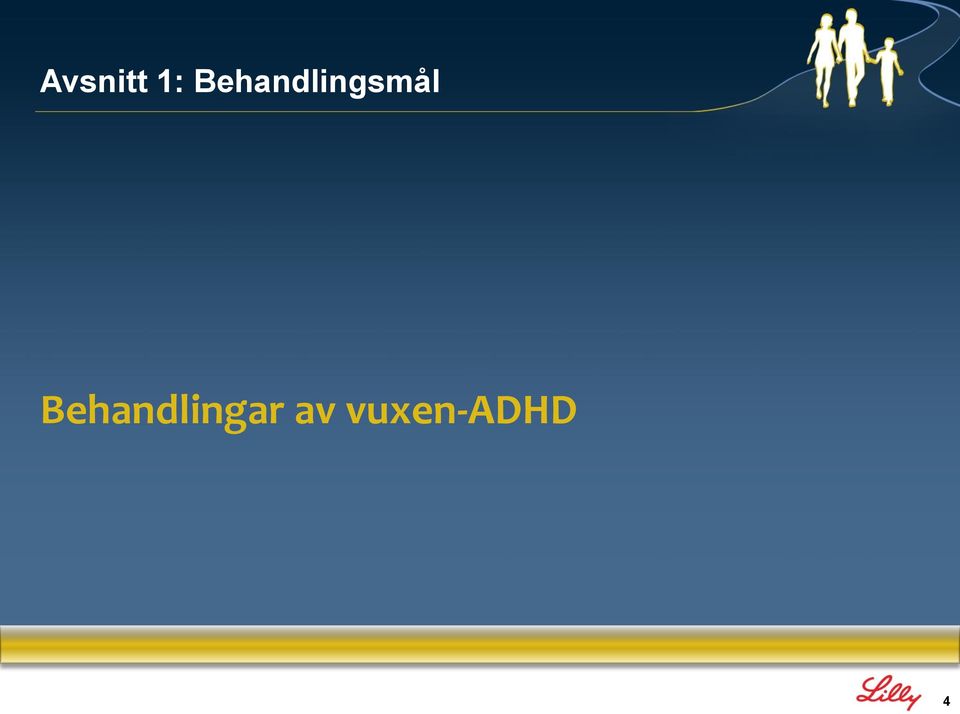 Avsnitt 1: Behandlingsmål

Behandlingar av vuxen-ADHD

Lilly

4